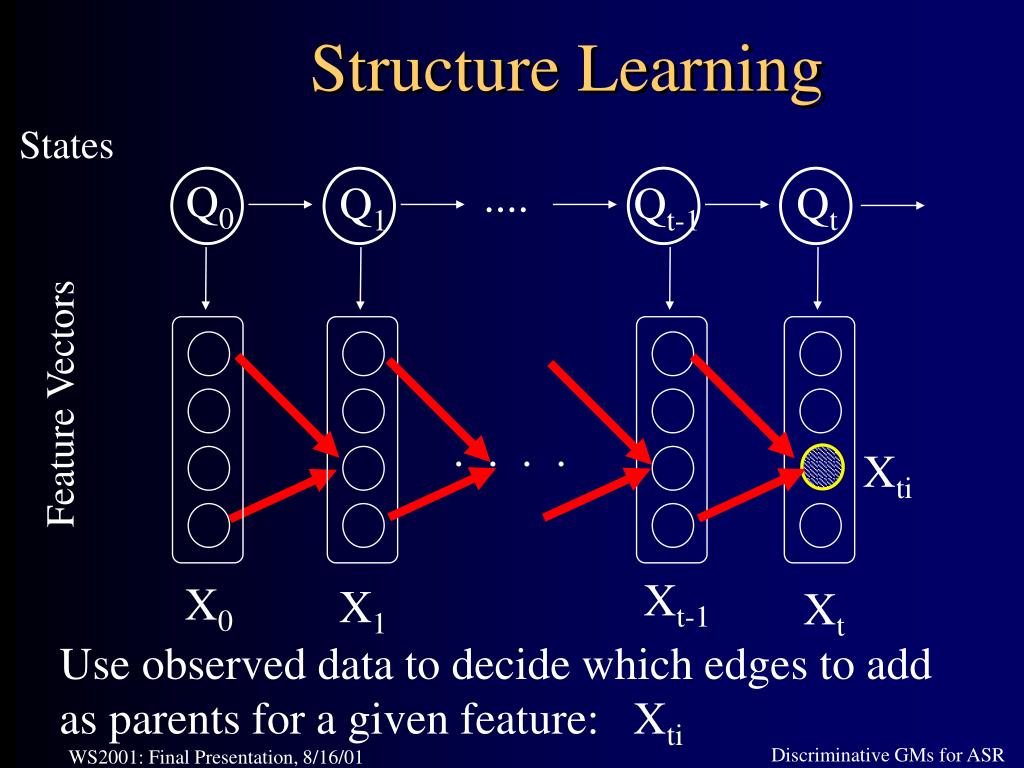 Structure Learning

States

$Q_0$ $Q_1$ .... $Q_{t-1}$ $Q_t$

Feature Vectors

. . . .

$X_{ti}$

$X_0$ $X_1$ $X_{t-1}$ $X_t$

Use observed data to decide which edges to add as parents for a given feature: $X_{ti}$

WS2001: Final Presentation, 8/16/01

Discriminative GMs for ASR